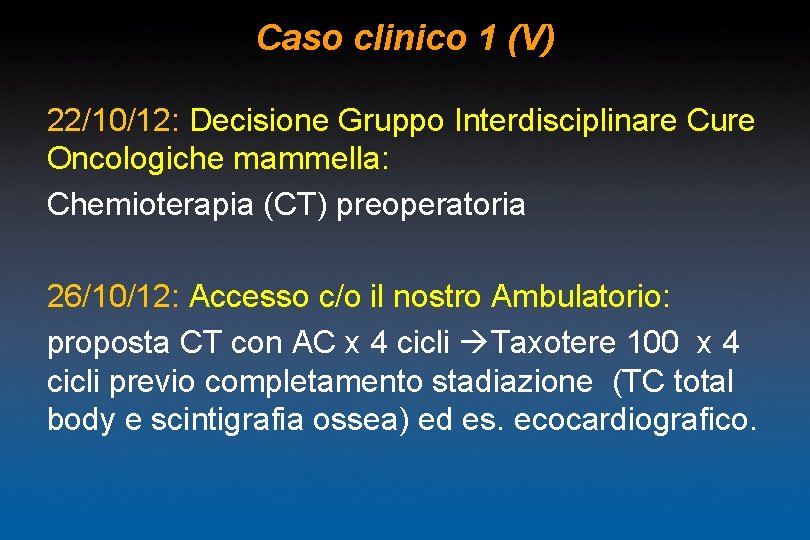 Caso clinico 1 (V)

22/10/12: Decisione Gruppo Interdisciplinare Cure Oncologiche mammella:

Chemioterapia (CT) preoperatoria

26/10/12: Accesso c/o il nostro Ambulatorio:

proposta CT con AC x 4 cicli →Taxotere 100 x 4 cicli previo completamento stadiazione (TC total body e scintigrafia ossea) ed es. ecocardiografico.